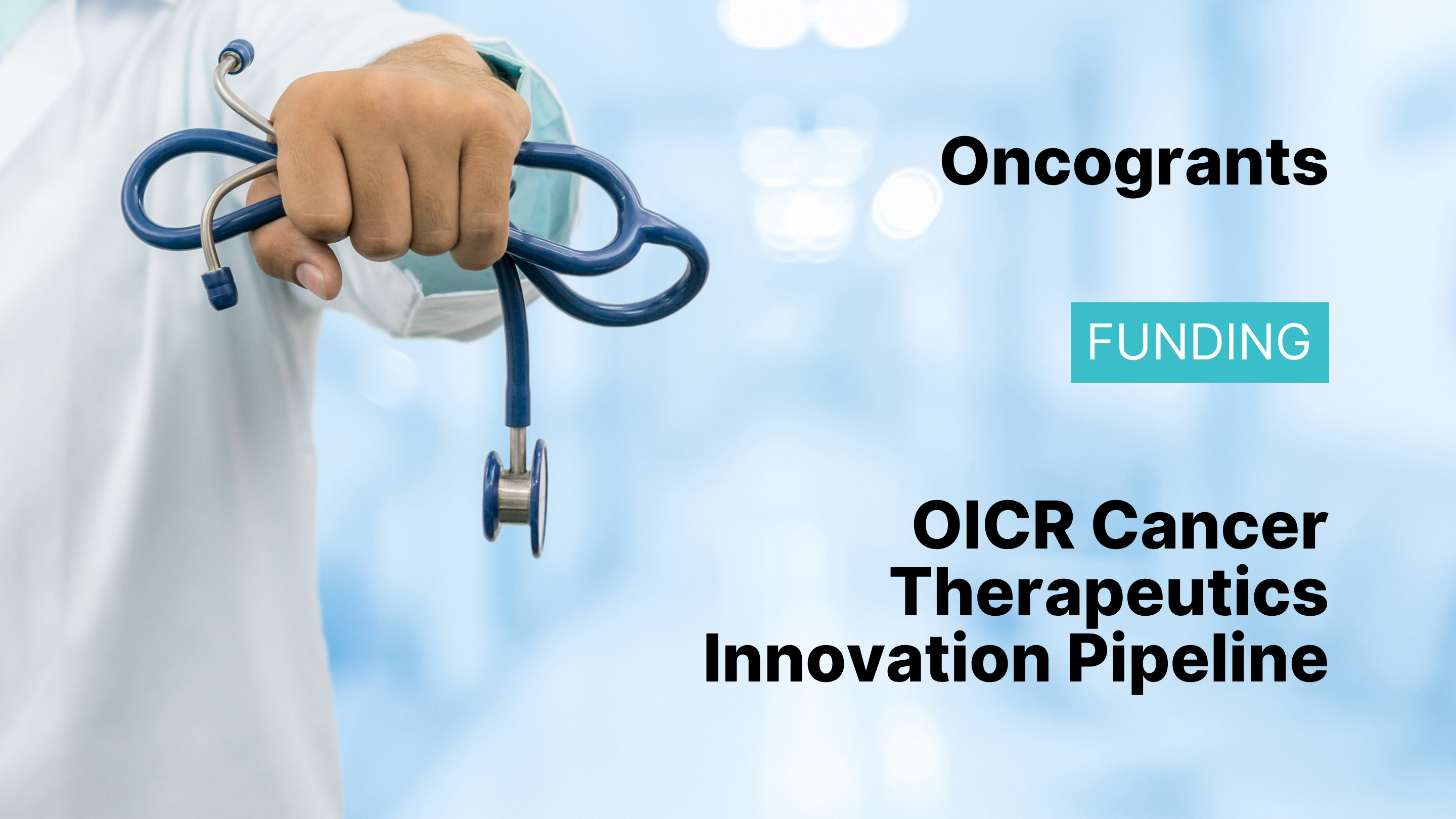 Oncogrants

FUNDING

OICR Cancer Therapeutics Innovation Pipeline